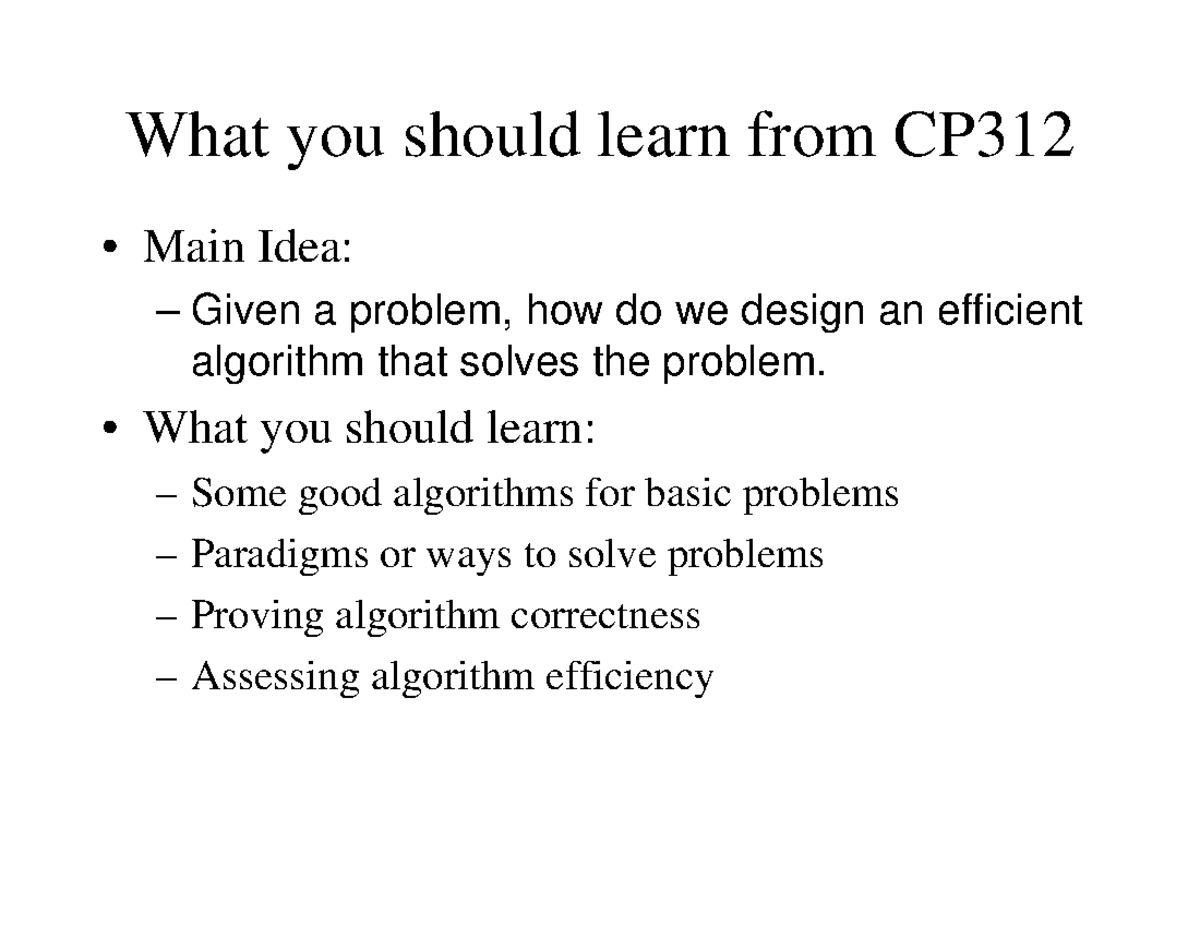 What you should learn from CP312

• Main Idea:
  – Given a problem, how do we design an efficient algorithm that solves the problem.
• What you should learn:
  – Some good algorithms for basic problems
  – Paradigms or ways to solve problems
  – Proving algorithm correctness
  – Assessing algorithm efficiency